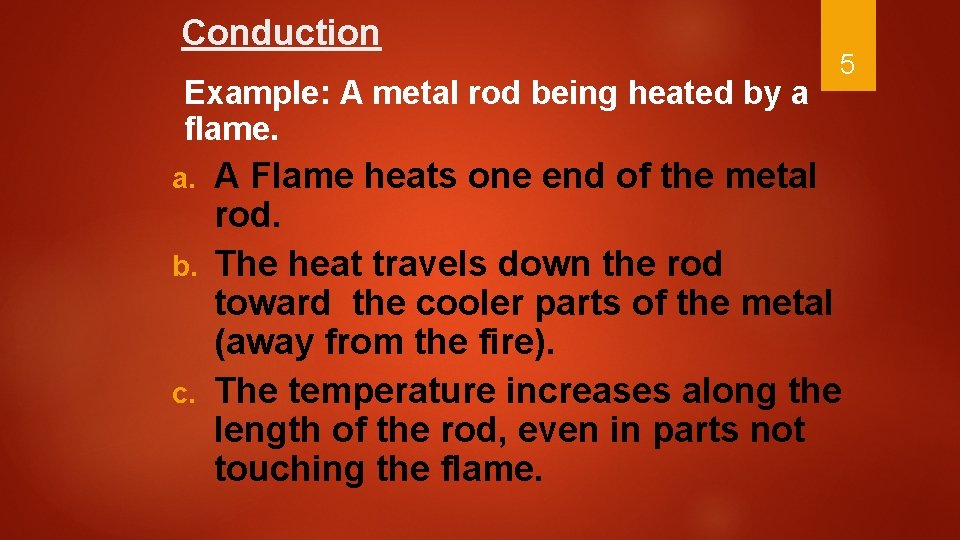 Conduction

5

Example: A metal rod being heated by a flame.

a. A Flame heats one end of the metal rod.

b. The heat travels down the rod toward the cooler parts of the metal (away from the fire).

c. The temperature increases along the length of the rod, even in parts not touching the flame.